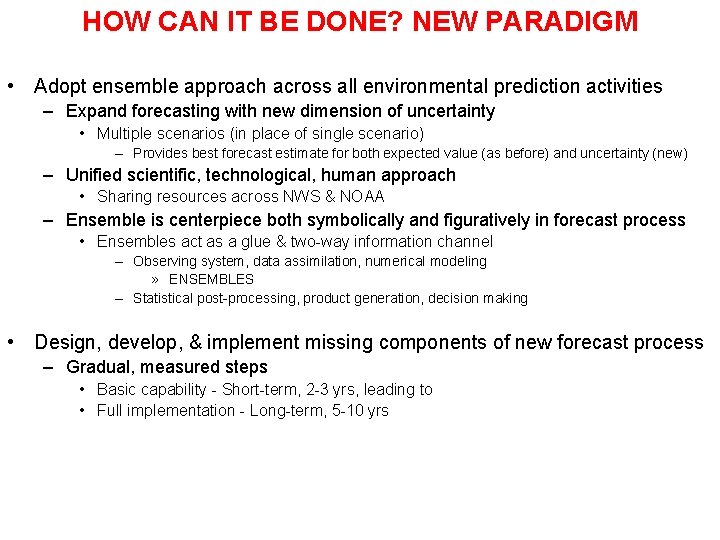 HOW CAN IT BE DONE? NEW PARADIGM

• Adopt ensemble approach across all environmental prediction activities
– Expand forecasting with new dimension of uncertainty
• Multiple scenarios (in place of single scenario)
– Provides best forecast estimate for both expected value (as before) and uncertainty (new)
– Unified scientific, technological, human approach
• Sharing resources across NWS & NOAA
– Ensemble is centerpiece both symbolically and figuratively in forecast process
• Ensembles act as a glue & two-way information channel
– Observing system, data assimilation, numerical modeling
» ENSEMBLES
– Statistical post-processing, product generation, decision making

• Design, develop, & implement missing components of new forecast process
– Gradual, measured steps
• Basic capability - Short-term, 2-3 yrs, leading to
• Full implementation - Long-term, 5-10 yrs